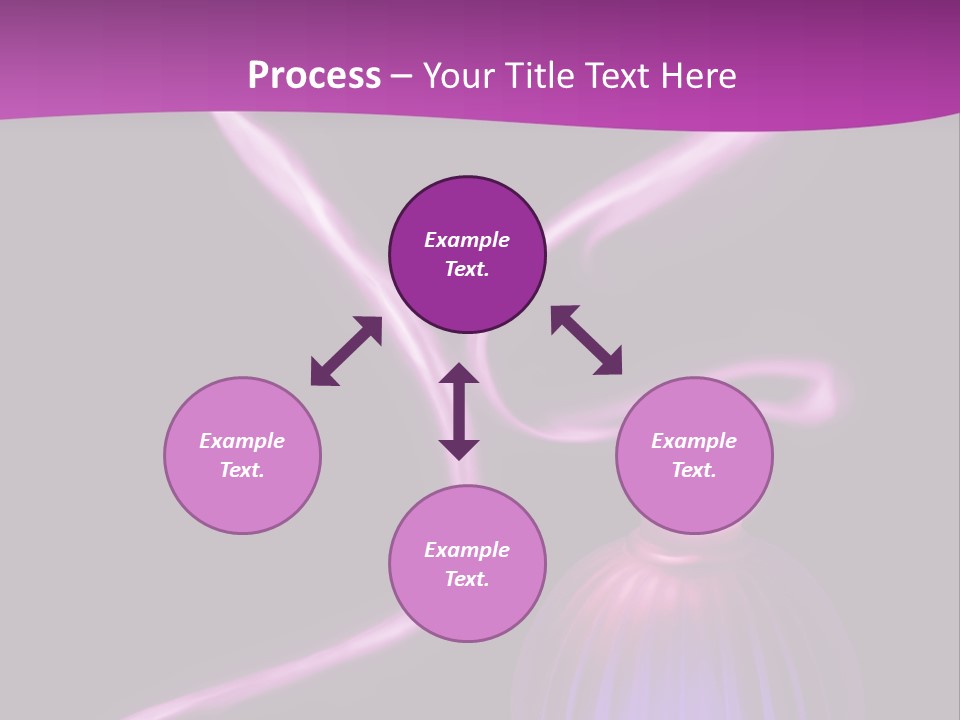 Process – Your Title Text Here

Example Text.

Example Text.

Example Text.

Example Text.